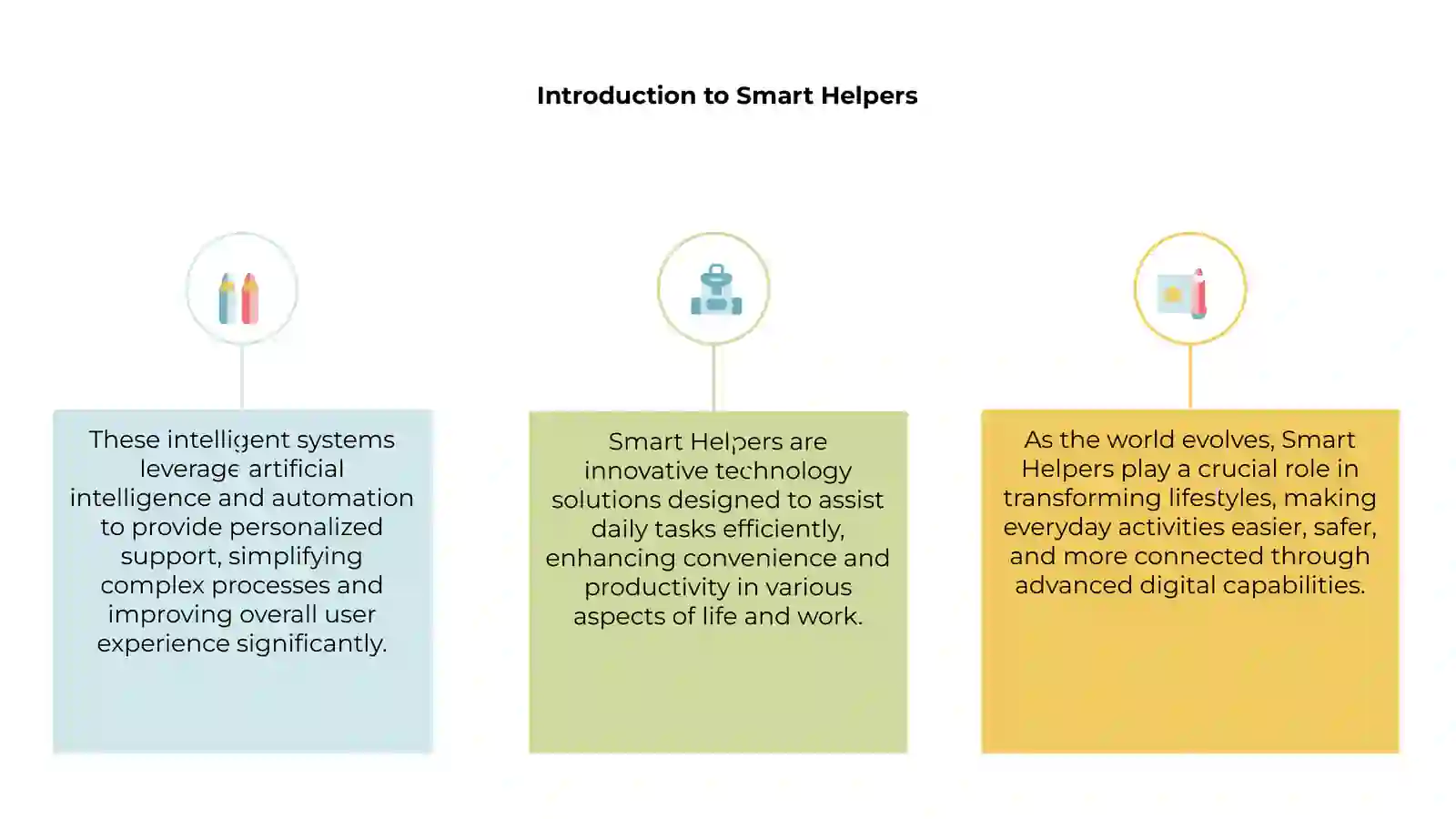 Introduction to Smart Helpers

These intelligent systems leverage artificial intelligence and automation to provide personalized support, simplifying complex processes and improving overall user experience significantly.

Smart Helpers are innovative technology solutions designed to assist daily tasks efficiently, enhancing convenience and productivity in various aspects of life and work.

As the world evolves, Smart Helpers play a crucial role in transforming lifestyles, making everyday activities easier, safer, and more connected through advanced digital capabilities.